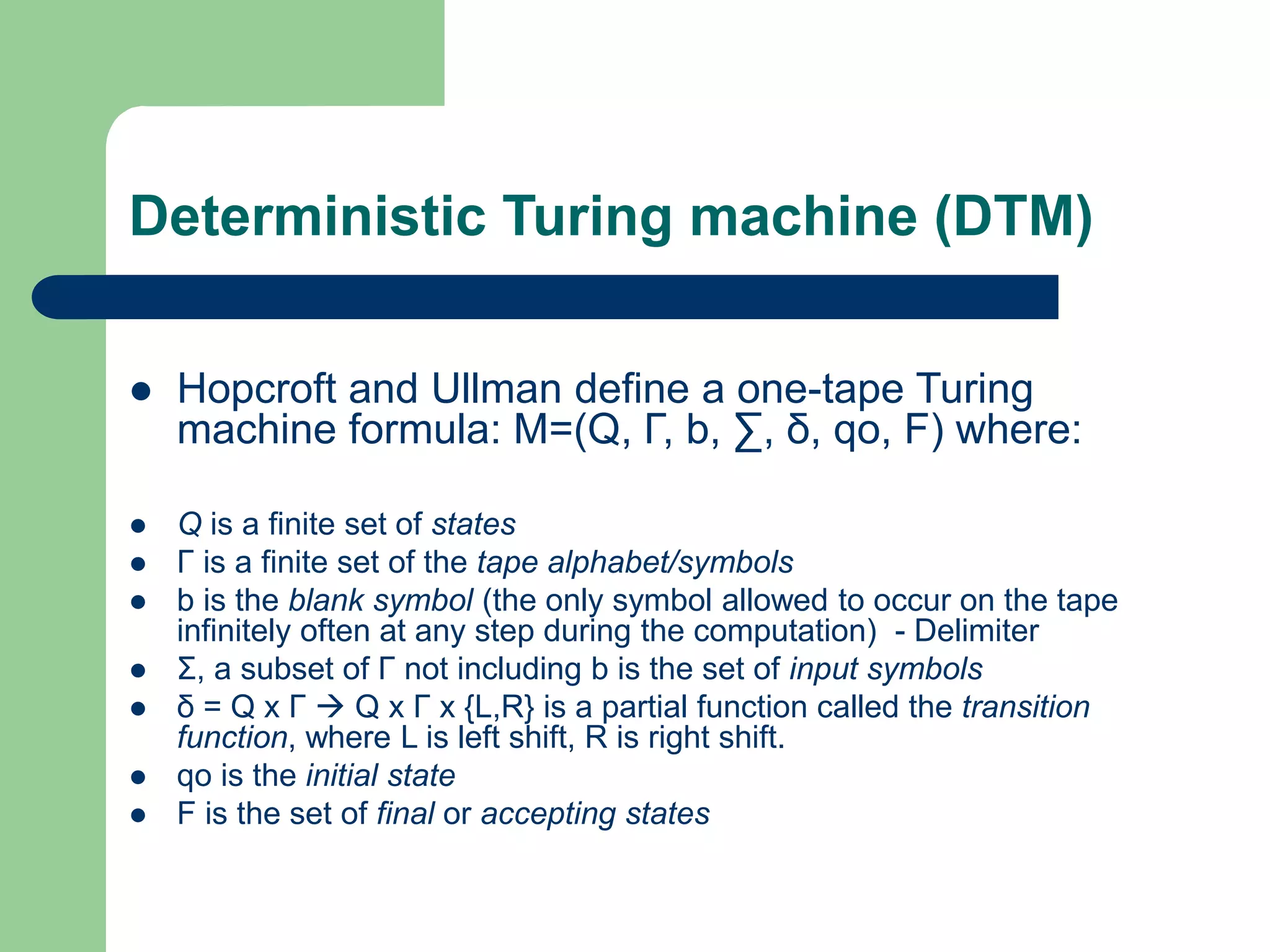 Deterministic Turing machine (DTM)

- Hopcroft and Ullman define a one-tape Turing machine formula: M=(Q, Γ, b, ∑, δ, qo, F) where:

- Q is a finite set of states
- Γ is a finite set of the tape alphabet/symbols
- b is the blank symbol (the only symbol allowed to occur on the tape infinitely often at any step during the computation) - Delimiter
- Σ, a subset of Γ not including b is the set of input symbols
- δ = Q x Γ → Q x Γ x {L,R} is a partial function called the transition function, where L is left shift, R is right shift.
- qo is the initial state
- F is the set of final or accepting states